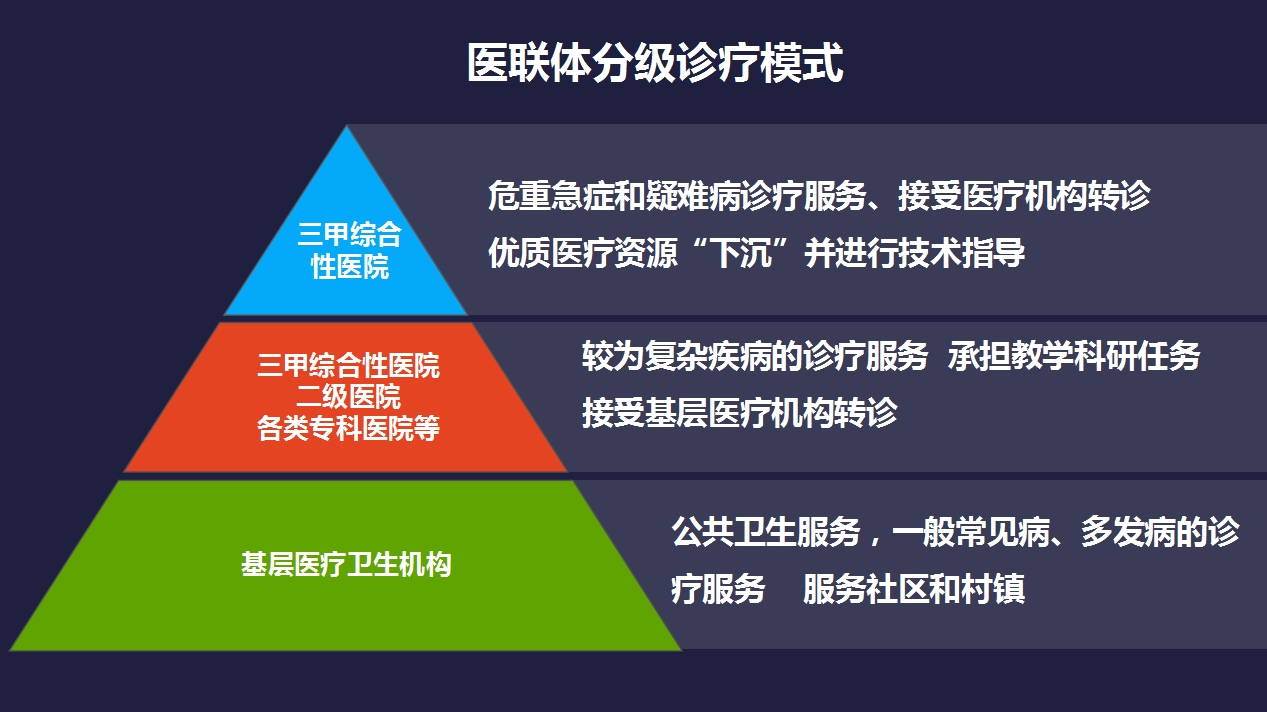 医联体分级诊疗模式

三甲综合性医院

危重急症和疑难病诊疗服务、接受医疗机构转诊
优质医疗资源“下沉”并进行技术指导

三甲综合性医院
二级医院
各类专科医院等

较为复杂疾病的诊疗服务 承担教学科研任务
接受基层医疗机构转诊

基层医疗卫生机构

公共卫生服务，一般常见病、多发病的诊疗服务 服务社区和村镇